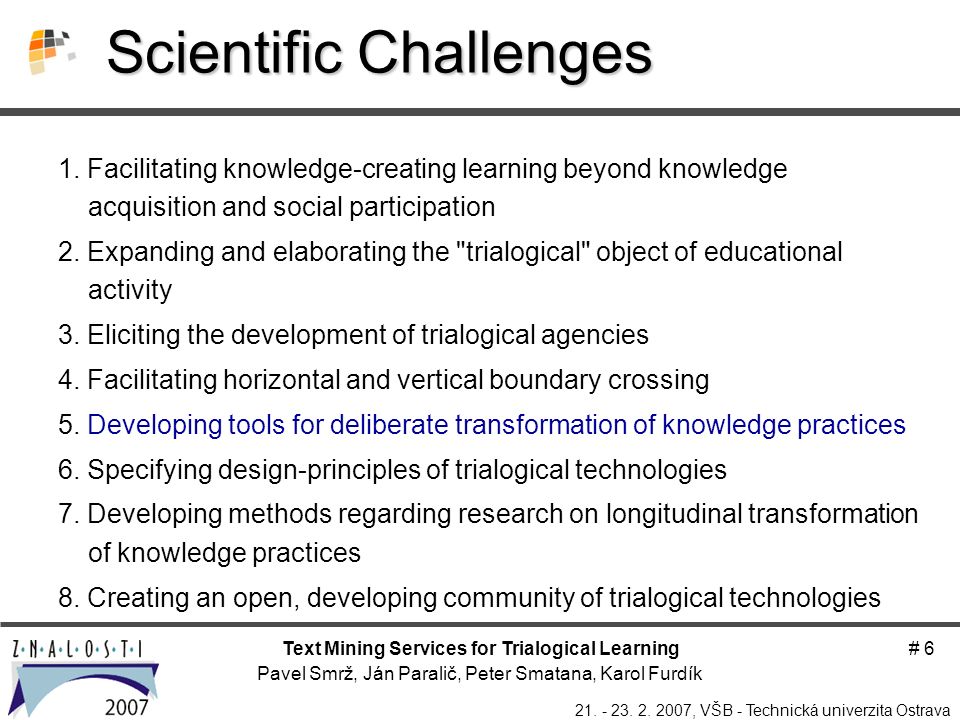 Scientific Challenges

1. Facilitating knowledge-creating learning beyond knowledge acquisition and social participation

2. Expanding and elaborating the "trialogical" object of educational activity

3. Eliciting the development of trialogical agencies

4. Facilitating horizontal and vertical boundary crossing

5. Developing tools for deliberate transformation of knowledge practices

6. Specifying design-principles of trialogical technologies

7. Developing methods regarding research on longitudinal transformation of knowledge practices

8. Creating an open, developing community of trialogical technologies

Z·N·A·L·O·S·T·I
2007

Text Mining Services for Trialogical Learning
Pavel Smrž, Ján Paralič, Peter Smatana, Karol Furdík

# 6

21. - 23. 2. 2007, VŠB - Technická univerzita Ostrava